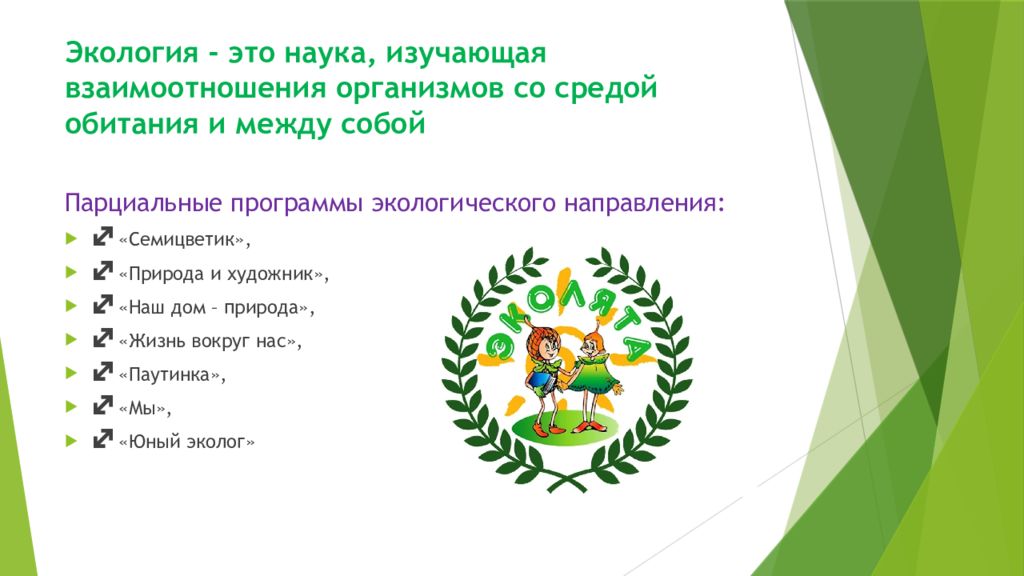 Экология - это наука, изучающая взаимоотношения организмов со средой обитания и между собой

Парциальные программы экологического направления:

«Семицветик»,

«Природа и художник»,

«Наш дом – природа»,

«Жизнь вокруг нас»,

«Паутинка»,

«Мы»,

«Юный эколог»

ЭКОЛЯТА